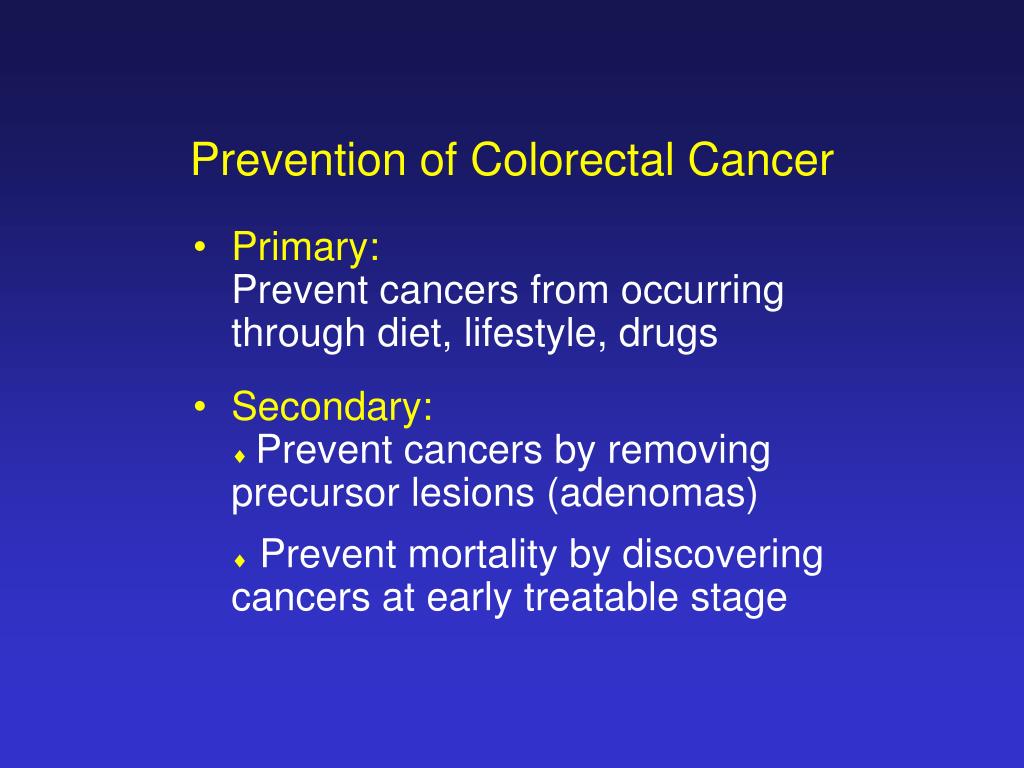 Prevention of Colorectal Cancer

• Primary:
Prevent cancers from occurring through diet, lifestyle, drugs

• Secondary:
♦ Prevent cancers by removing precursor lesions (adenomas)

♦ Prevent mortality by discovering cancers at early treatable stage